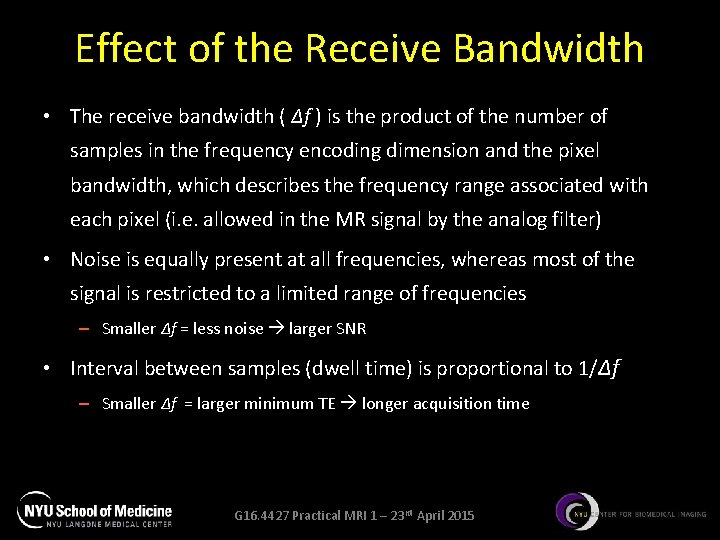 Effect of the Receive Bandwidth

• The receive bandwidth ( $\Delta f$ ) is the product of the number of samples in the frequency encoding dimension and the pixel bandwidth, which describes the frequency range associated with each pixel (i.e. allowed in the MR signal by the analog filter)

• Noise is equally present at all frequencies, whereas most of the signal is restricted to a limited range of frequencies

– Smaller $\Delta f$ = less noise → larger SNR

• Interval between samples (dwell time) is proportional to $1/\Delta f$

– Smaller $\Delta f$ = larger minimum TE → longer acquisition time

NYU School of Medicine
NYU LANGONE MEDICAL CENTER

G16.4427 Practical MRI 1 – 23rd April 2015

NYU CENTER FOR BIOMEDICAL IMAGING